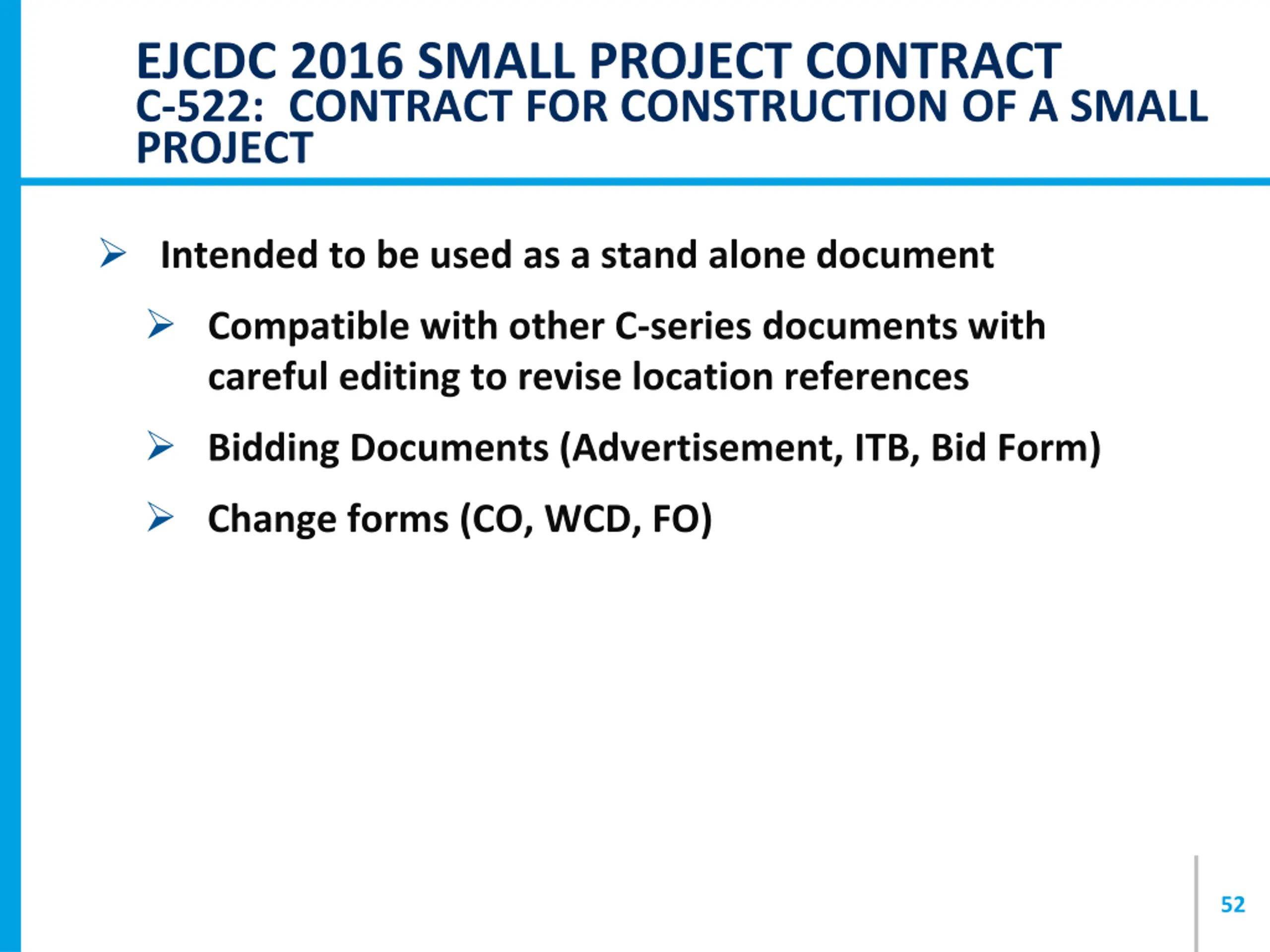 EJCDC 2016 SMALL PROJECT CONTRACT
C-522: CONTRACT FOR CONSTRUCTION OF A SMALL PROJECT

➢ Intended to be used as a stand alone document

➢ Compatible with other C-series documents with careful editing to revise location references

➢ Bidding Documents (Advertisement, ITB, Bid Form)

➢ Change forms (CO, WCD, FO)

52